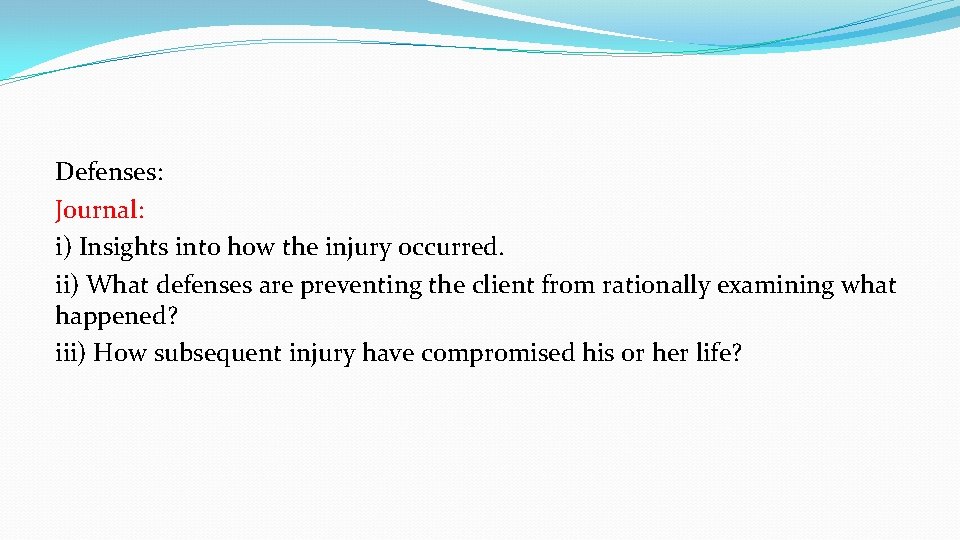 Defenses:
Journal:
i) Insights into how the injury occurred.
ii) What defenses are preventing the client from rationally examining what happened?
iii) How subsequent injury have compromised his or her life?